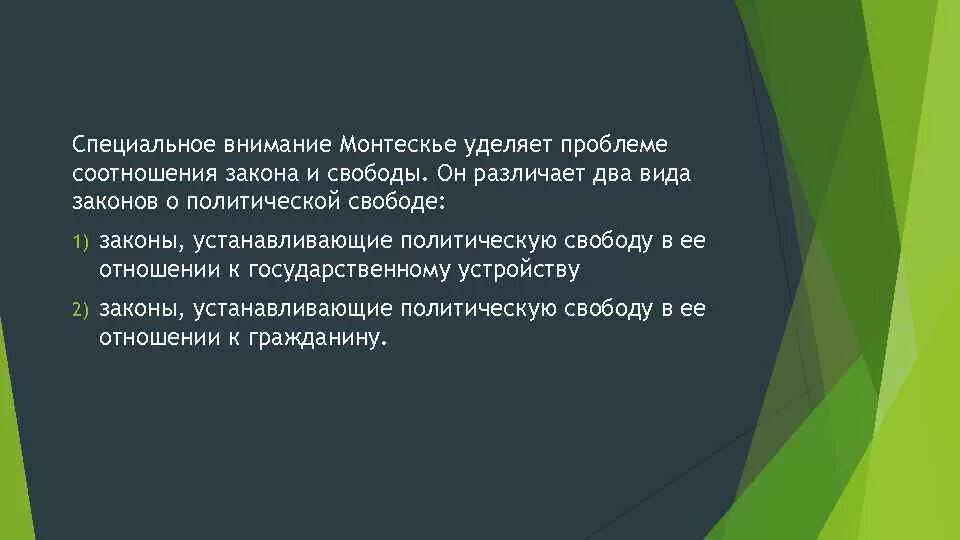 Специальное внимание Монтескье уделяет проблеме соотношения закона и свободы. Он различает два вида законов о политической свободе:

1) законы, устанавливающие политическую свободу в ее отношении к государственному устройству

2) законы, устанавливающие политическую свободу в ее отношении к гражданину.